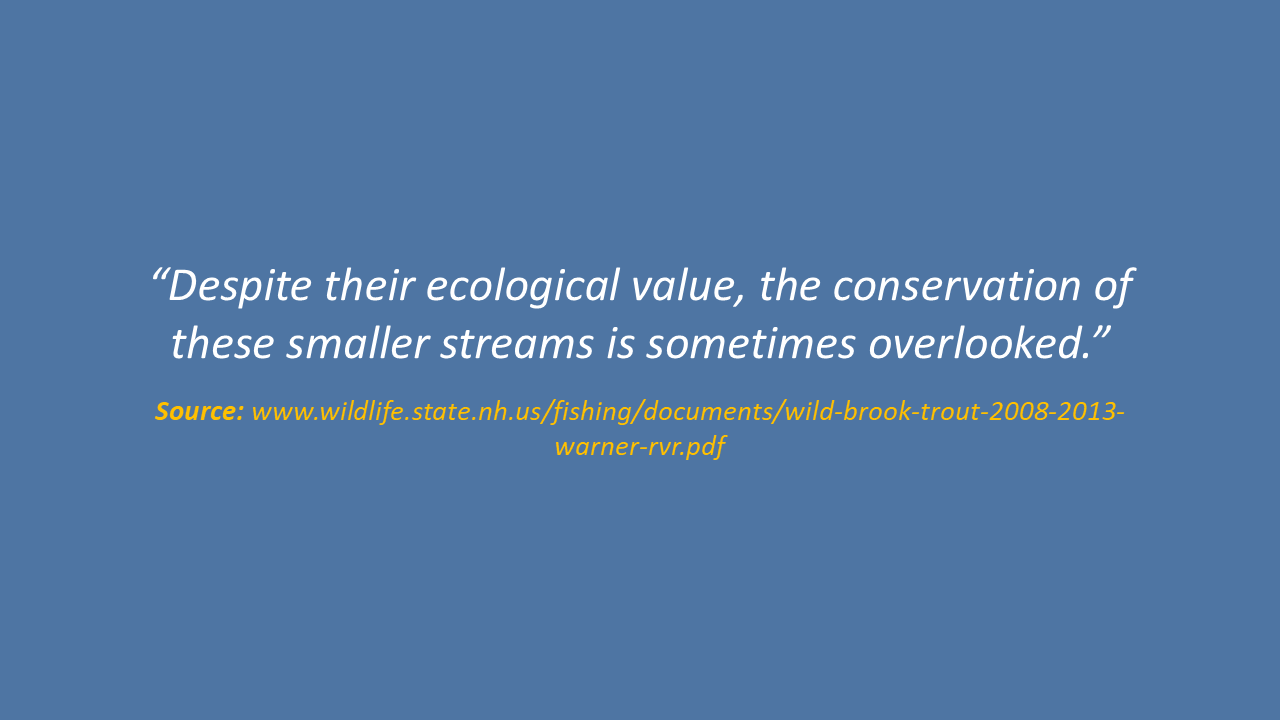 “Despite their ecological value, the conservation of these smaller streams is sometimes overlooked.”

Source: www.wildlife.state.nh.us/fishing/documents/wild-brook-trout-2008-2013-warner-rvr.pdf